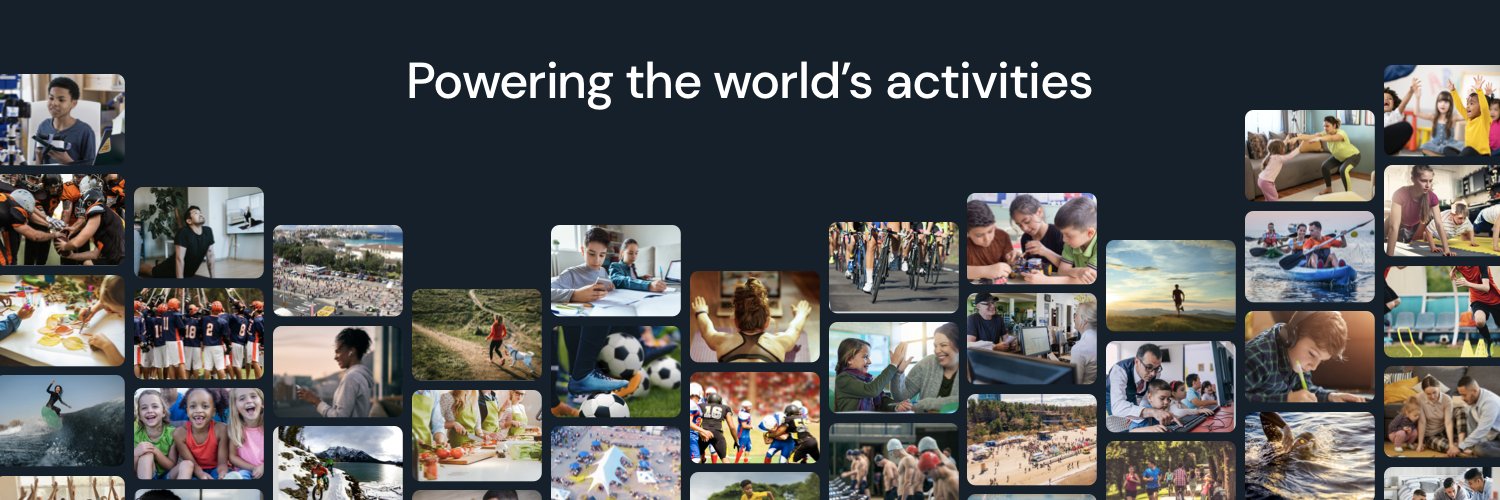 Powering the world's activities